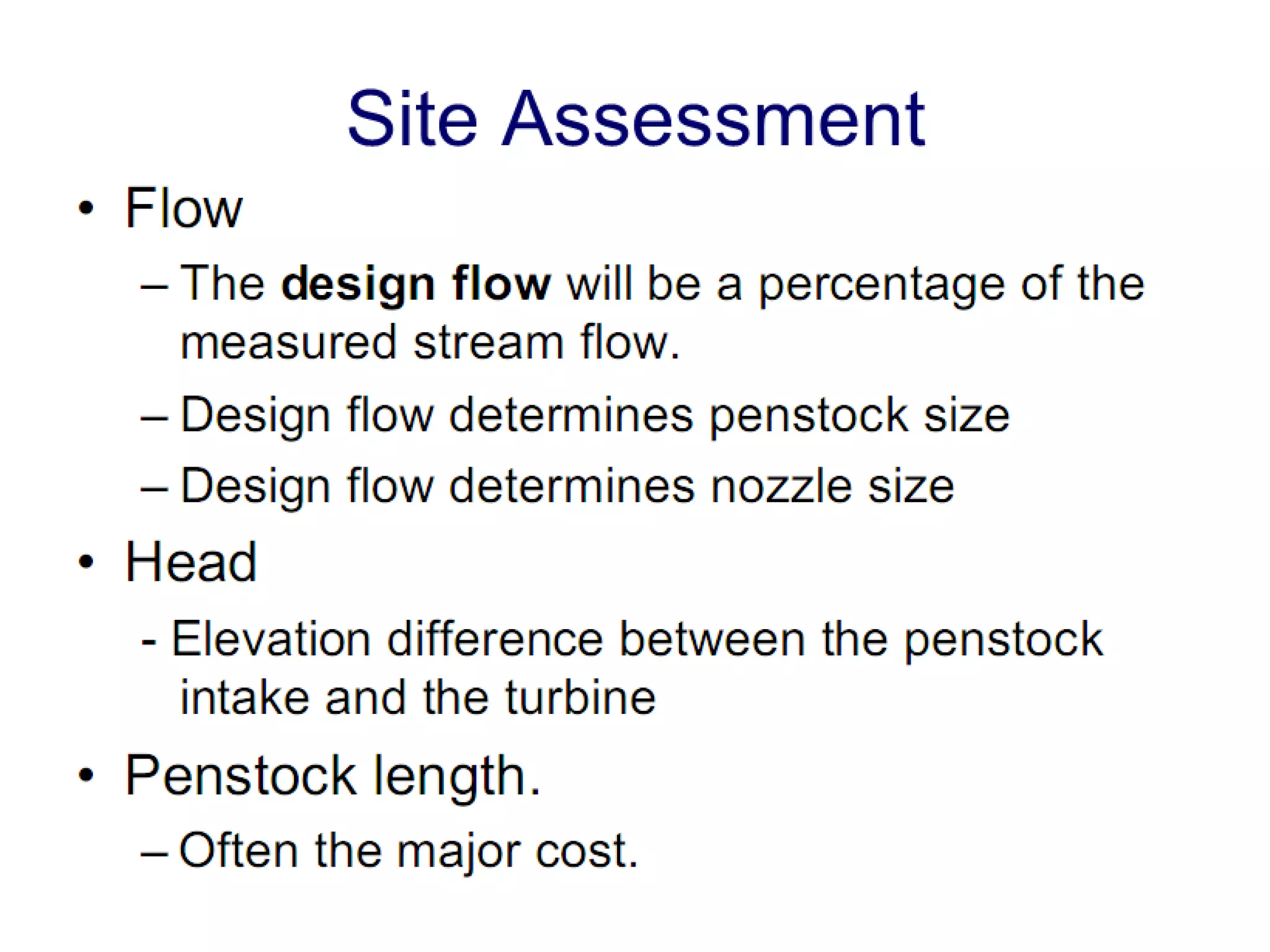 Site Assessment

• Flow

– The design flow will be a percentage of the measured stream flow.

– Design flow determines penstock size

– Design flow determines nozzle size

• Head

- Elevation difference between the penstock intake and the turbine

• Penstock length.

– Often the major cost.